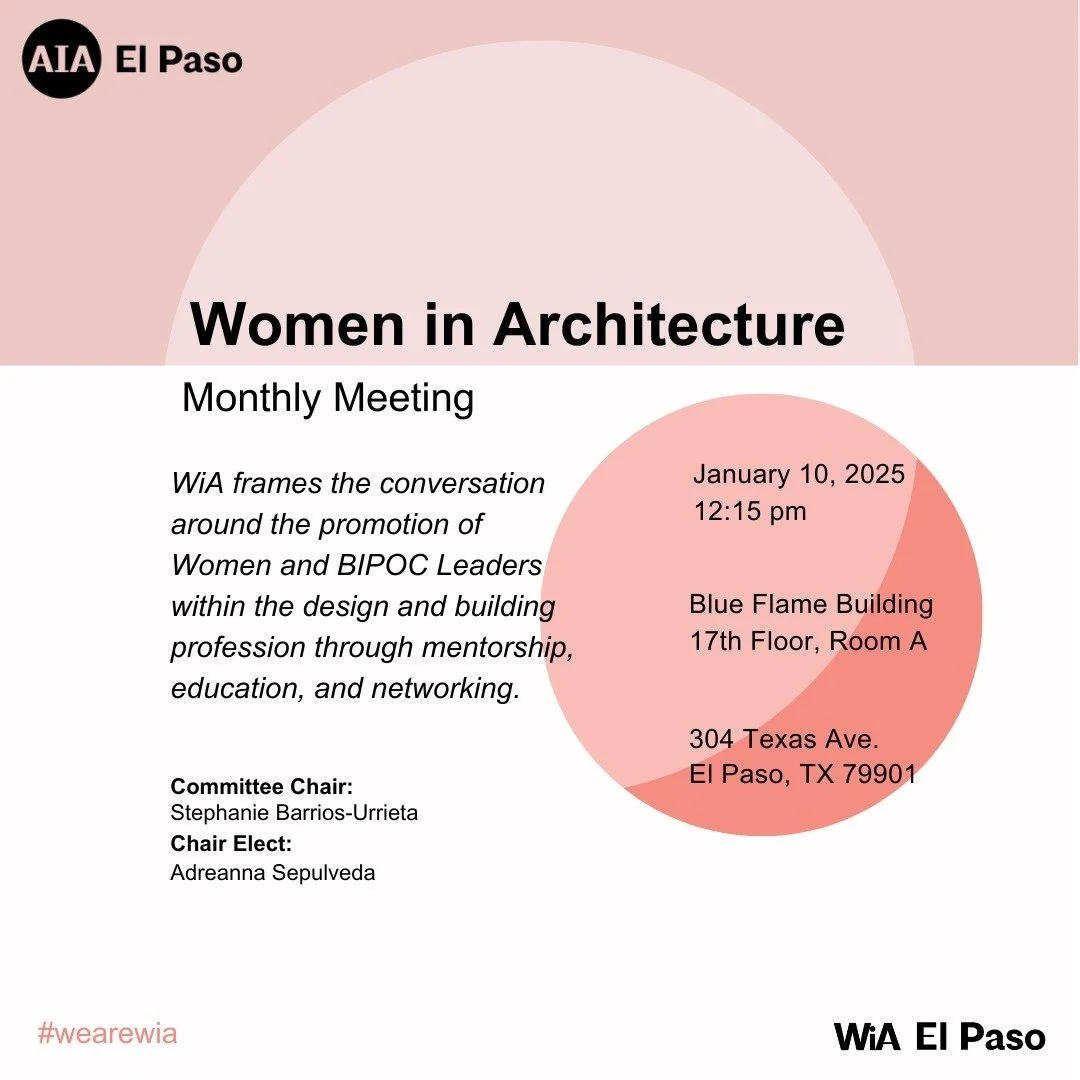 AIA El Paso

Women in Architecture

Monthly Meeting

WiA frames the conversation around the promotion of Women and BIPOC Leaders within the design and building profession through mentorship, education, and networking.

Committee Chair:
Stephanie Barrios-Urrieta
Chair Elect:
Adreanna Sepulveda

January 10, 2025
12:15 pm

Blue Flame Building
17th Floor, Room A

304 Texas Ave.
El Paso, TX 79901

#wearewia

WiA El Paso